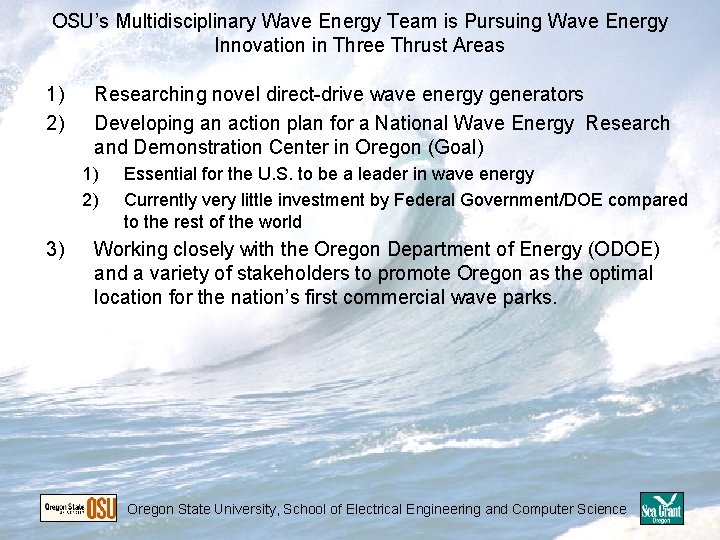 OSU's Multidisciplinary Wave Energy Team is Pursuing Wave Energy Innovation in Three Thrust Areas

1) Researching novel direct-drive wave energy generators

2) Developing an action plan for a National Wave Energy Research and Demonstration Center in Oregon (Goal)

1) Essential for the U.S. to be a leader in wave energy

2) Currently very little investment by Federal Government/DOE compared to the rest of the world

3) Working closely with the Oregon Department of Energy (ODOE) and a variety of stakeholders to promote Oregon as the optimal location for the nation's first commercial wave parks.

Oregon State UNIVERSITY OSU

Oregon State University, School of Electrical Engineering and Computer Science

Sea Grant Oregon